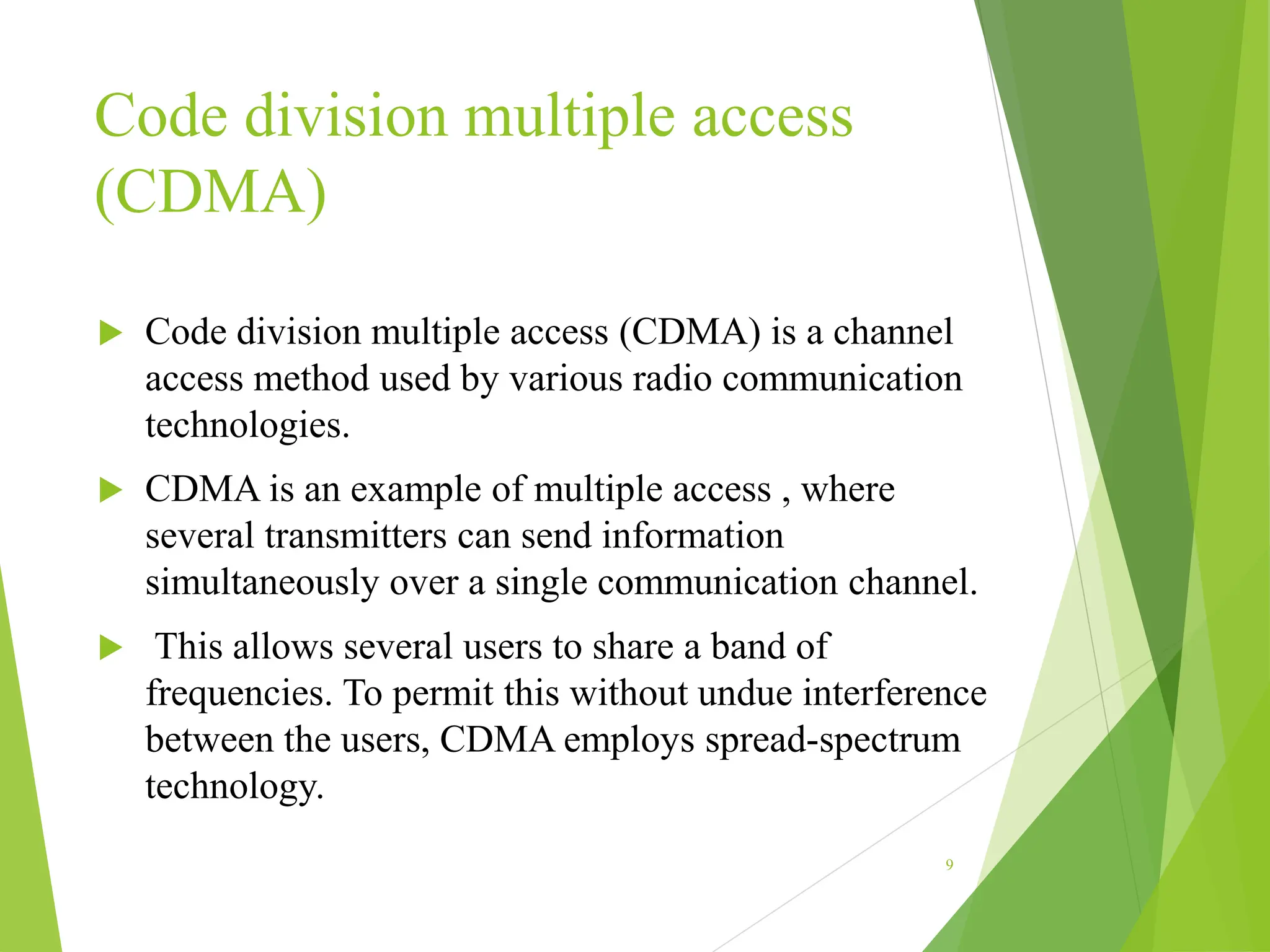 Code division multiple access (CDMA)

Code division multiple access (CDMA) is a channel access method used by various radio communication technologies.

CDMA is an example of multiple access , where several transmitters can send information simultaneously over a single communication channel.

This allows several users to share a band of frequencies. To permit this without undue interference between the users, CDMA employs spread-spectrum technology.

9